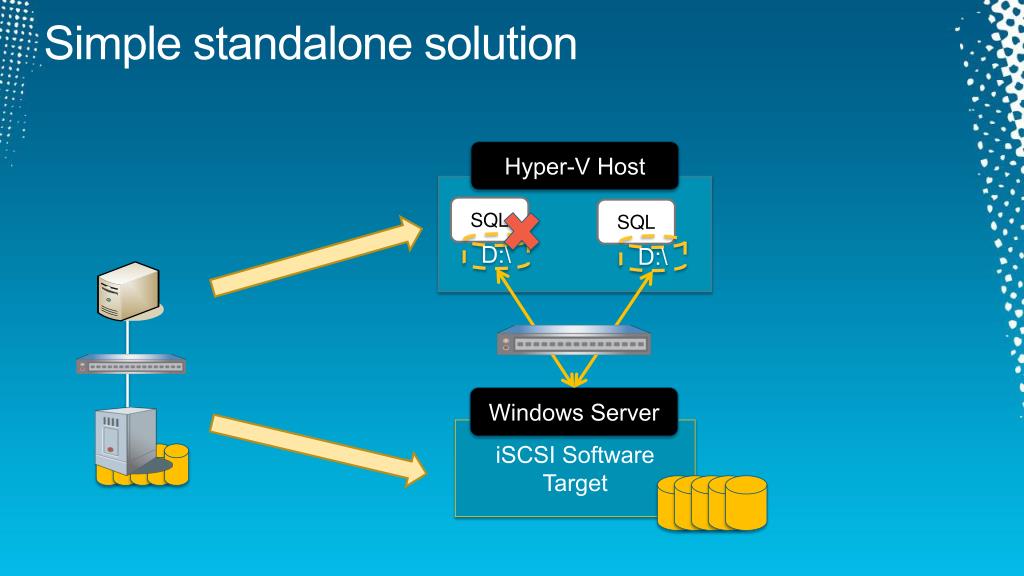 Simple standalone solution

Hyper-V Host

SQL

D:\

SQL

D:\

Windows Server

iSCSI Software Target